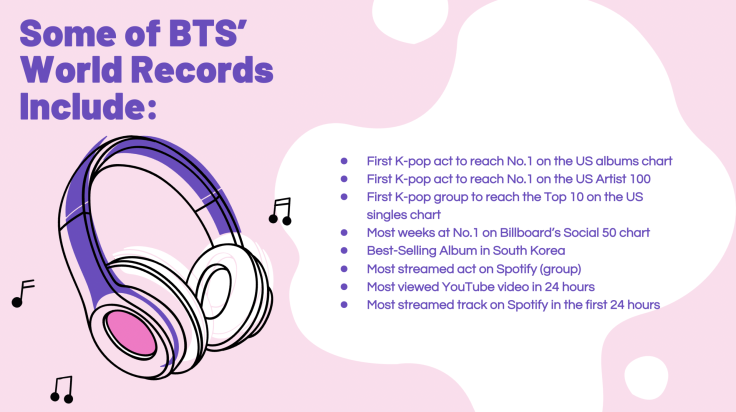 Some of BTS' World Records Include:

- First K-pop act to reach No.1 on the US albums chart
- First K-pop act to reach No.1 on the US Artist 100
- First K-pop group to reach the Top 10 on the US singles chart
- Most weeks at No.1 on Billboard's Social 50 chart
- Best-Selling Album in South Korea
- Most streamed act on Spotify (group)
- Most viewed YouTube video in 24 hours
- Most streamed track on Spotify in the first 24 hours